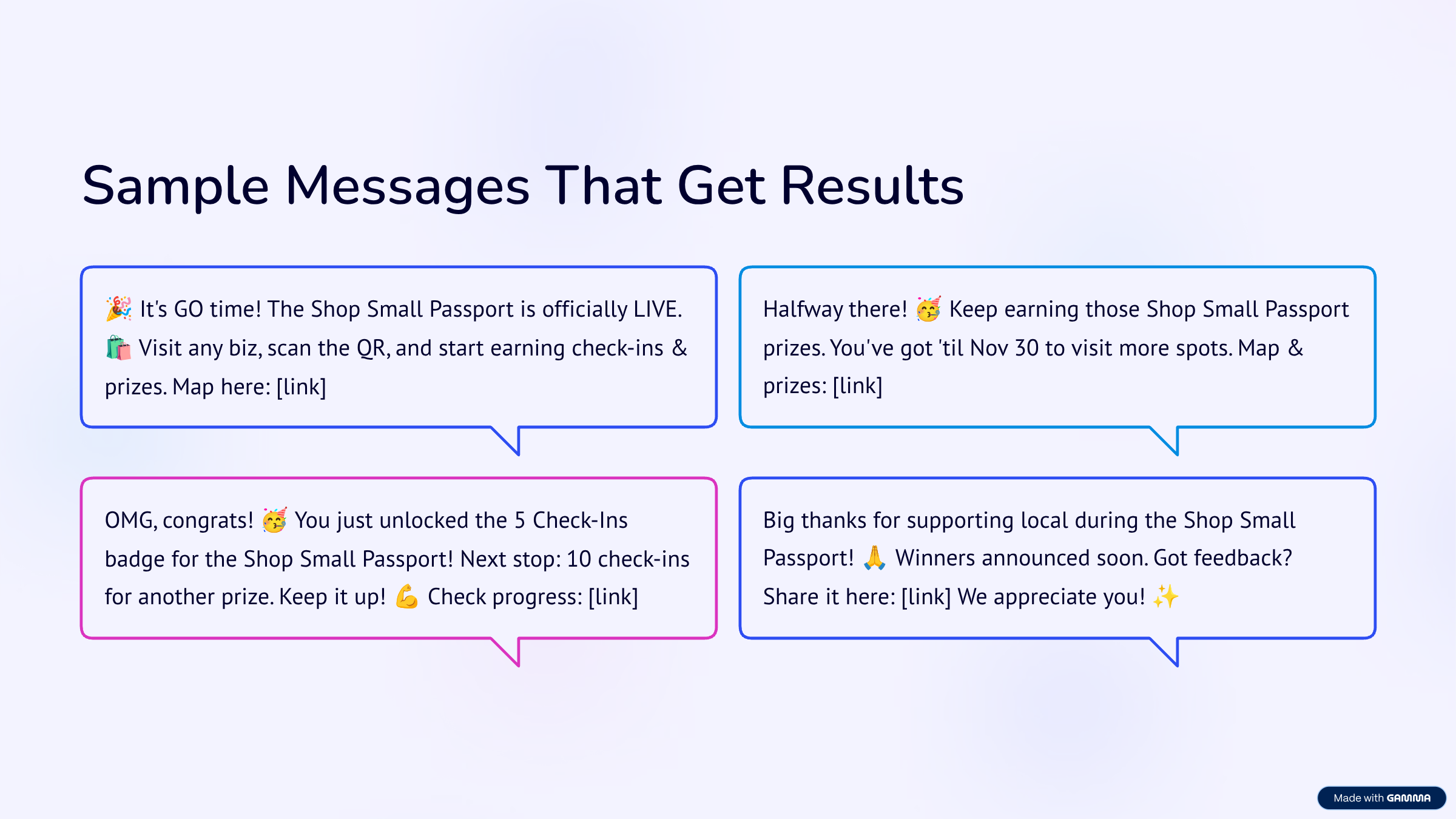 Sample Messages That Get Results

🎉 It's GO time! The Shop Small Passport is officially LIVE. 🛍️ Visit any biz, scan the QR, and start earning check-ins & prizes. Map here: [link]

Halfway there! 🥳 Keep earning those Shop Small Passport prizes. You've got 'til Nov 30 to visit more spots. Map & prizes: [link]

OMG, congrats! 🥳 You just unlocked the 5 Check-Ins badge for the Shop Small Passport! Next stop: 10 check-ins for another prize. Keep it up! 💪 Check progress: [link]

Big thanks for supporting local during the Shop Small Passport! 🙏 Winners announced soon. Got feedback? Share it here: [link] We appreciate you! ✨

Made with GAMMA